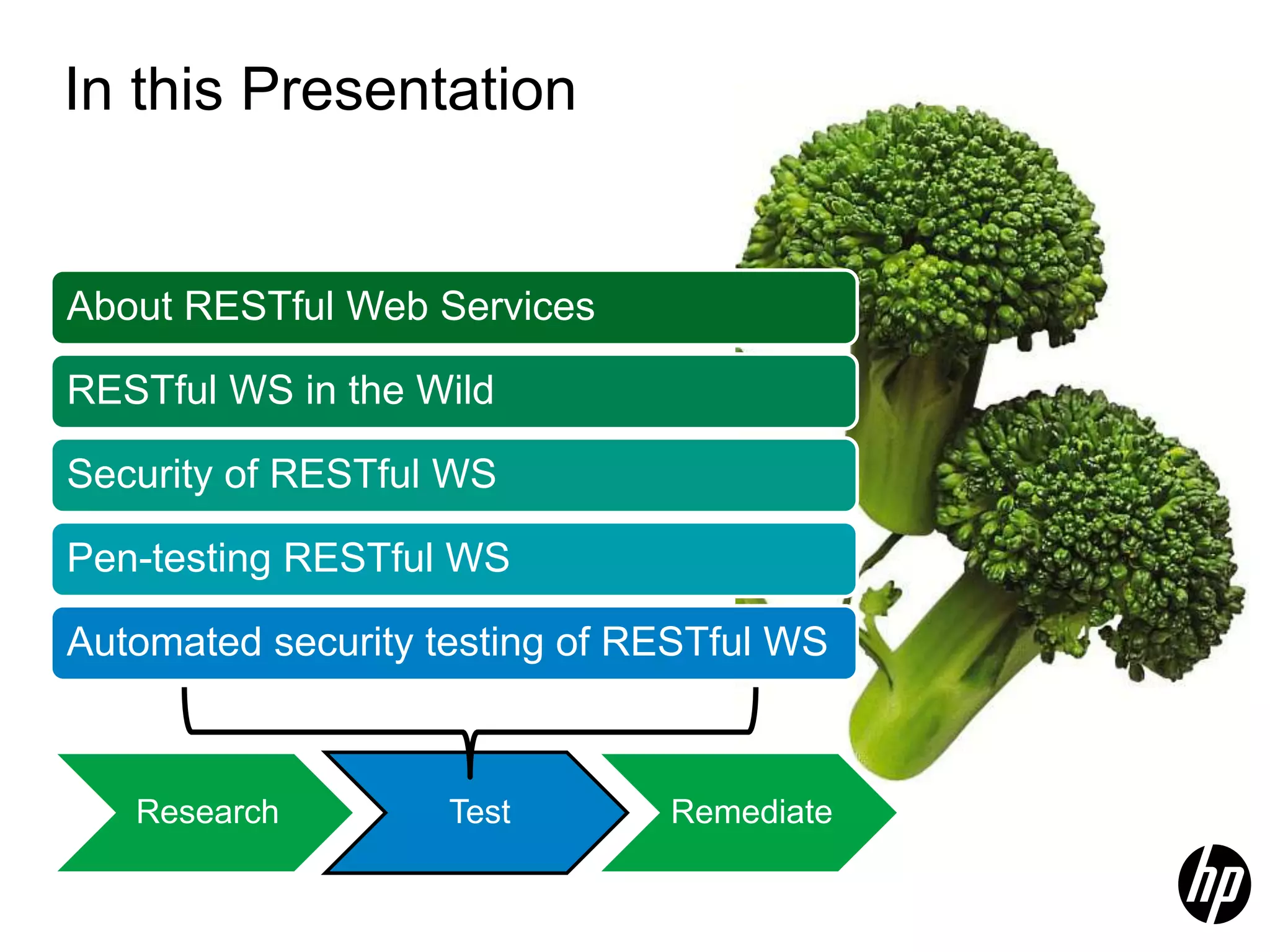 In this Presentation

About RESTful Web Services

RESTful WS in the Wild

Security of RESTful WS

Pen-testing RESTful WS

Automated security testing of RESTful WS

Research

Test

Remediate

hp